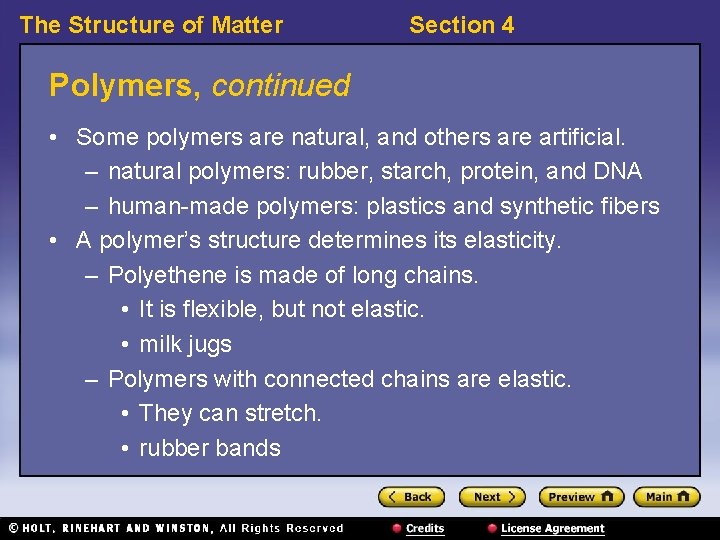 The Structure of Matter

Section 4

Polymers, continued

• Some polymers are natural, and others are artificial.
– natural polymers: rubber, starch, protein, and DNA
– human-made polymers: plastics and synthetic fibers
• A polymer's structure determines its elasticity.
– Polyethene is made of long chains.
• It is flexible, but not elastic.
• milk jugs
– Polymers with connected chains are elastic.
• They can stretch.
• rubber bands

Back Next Preview Main

© HOLT, RINEHART AND WINSTON, All Rights Reserved

Credits

License Agreement